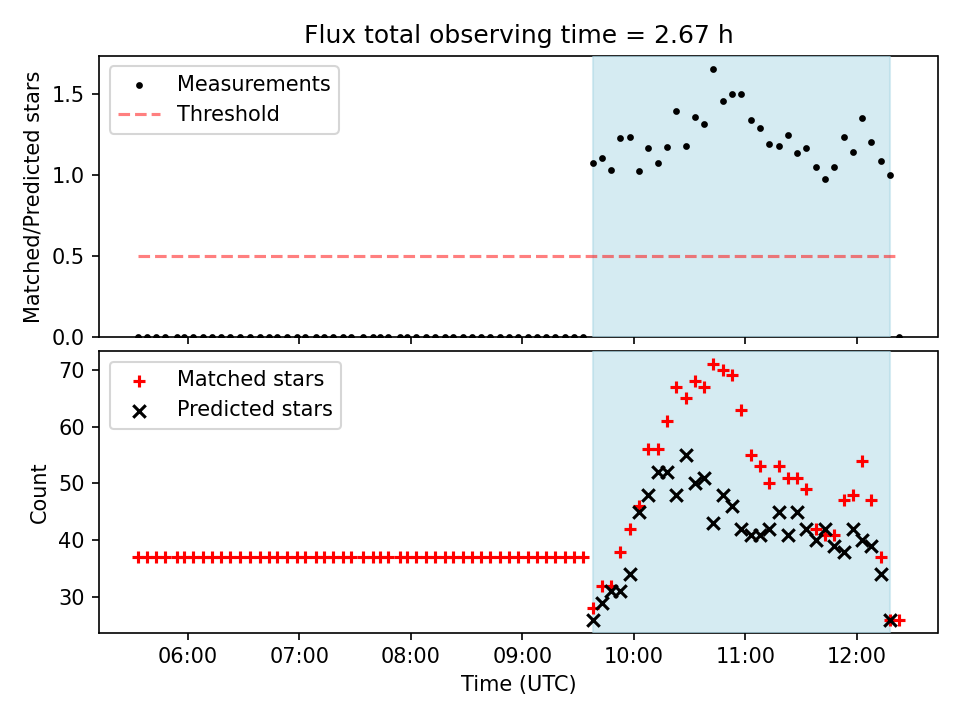 Flux total observing time = 2.67 h

Measurements
Threshold

Matched/Predicted stars

1.5
1.0
0.5
0.0

Matched stars
Predicted stars

Count

70
60
50
40
30

06:00
07:00
08:00
09:00
10:00
11:00
12:00

Time (UTC)